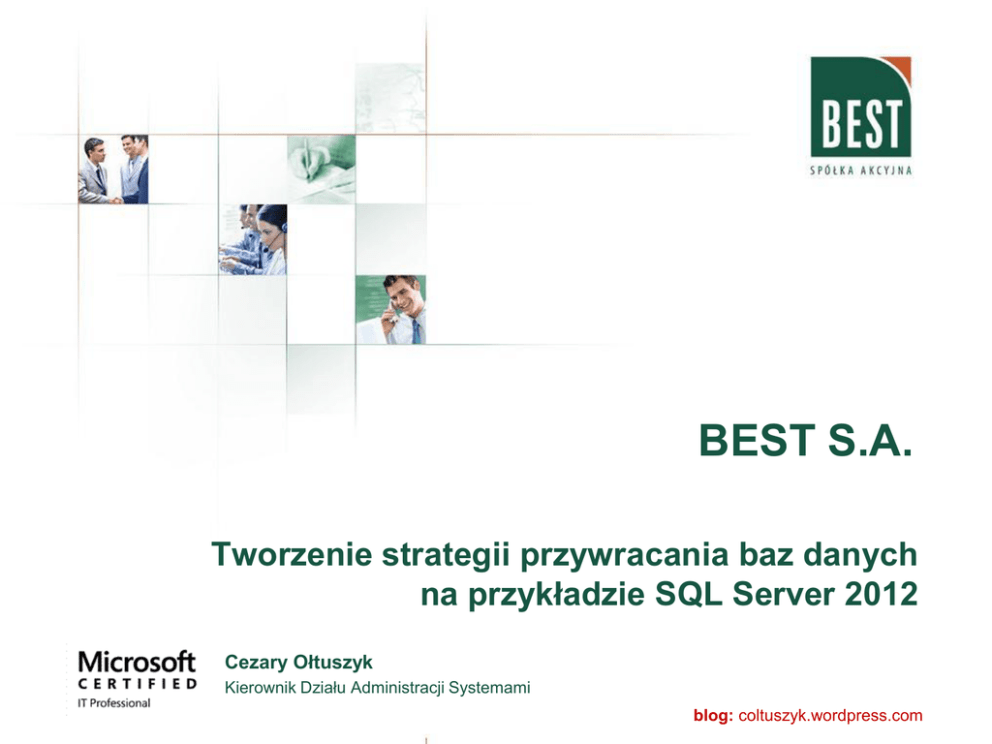 BEST
SPÓŁKA AKCYJNA

BEST S.A.

Tworzenie strategii przywracania baz danych na przykładzie SQL Server 2012

Microsoft
CERTIFIED
IT Professional

Cezary Ołtuszyk
Kierownik Działu Administracji Systemami

blog: coltuszyk.wordpress.com